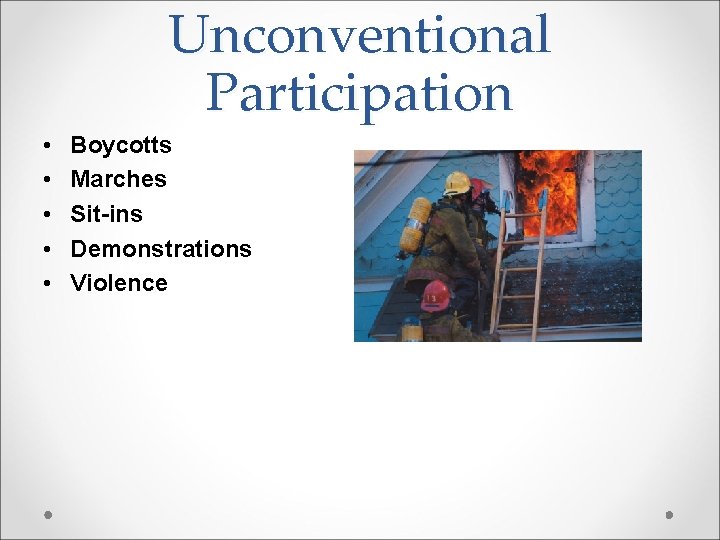 Unconventional Participation

• Boycotts
• Marches
• Sit-ins
• Demonstrations
• Violence